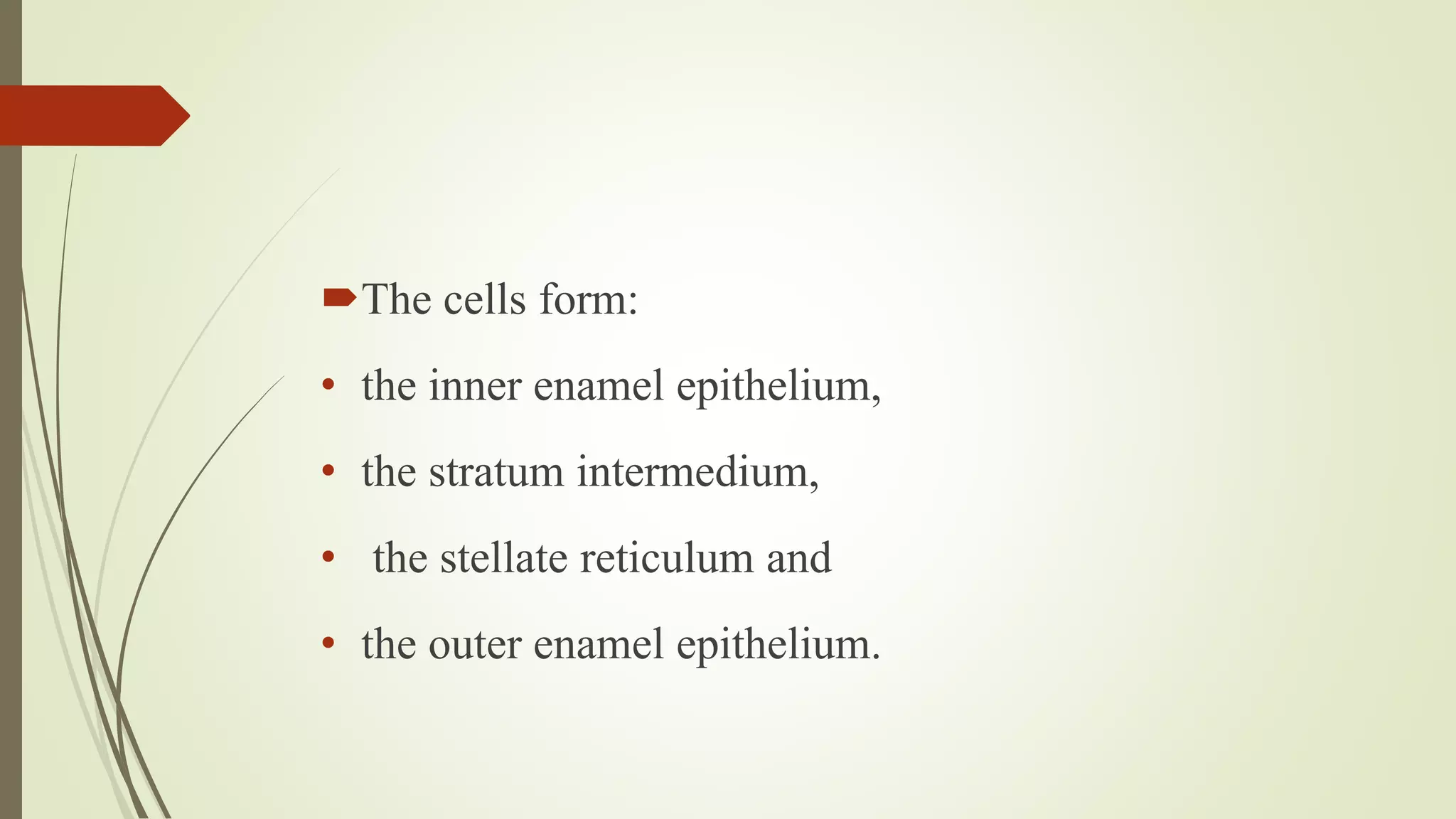 The cells form:

• the inner enamel epithelium,

• the stratum intermedium,

• the stellate reticulum and

• the outer enamel epithelium.